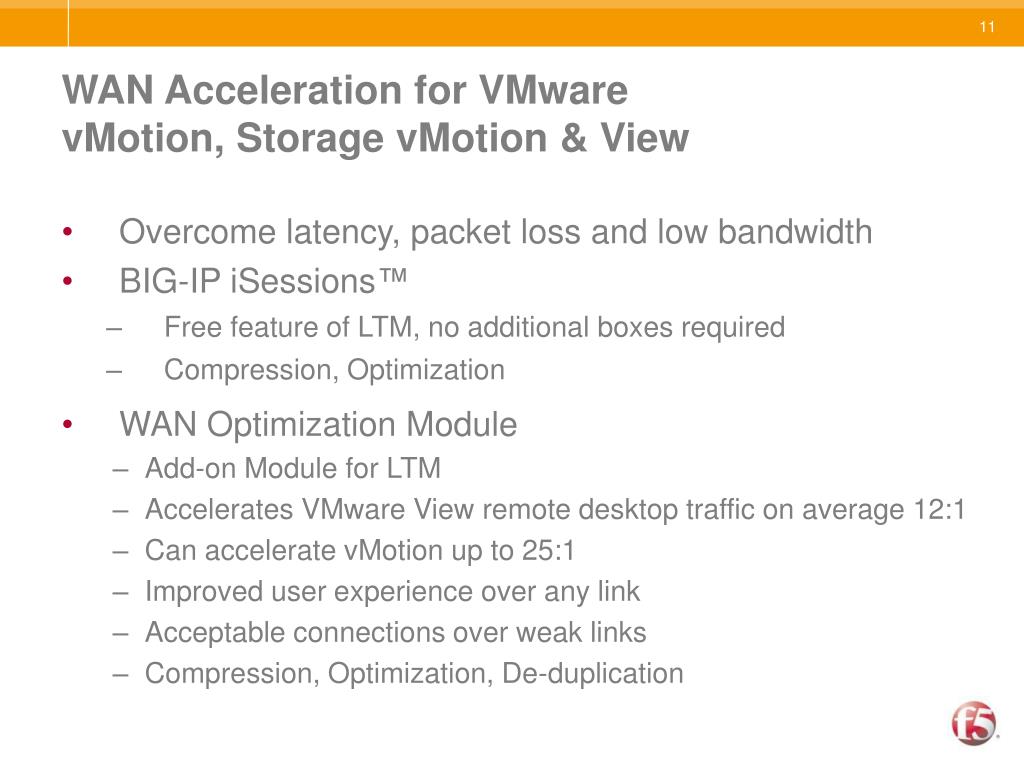 11

WAN Acceleration for VMware
vMotion, Storage vMotion & View

• Overcome latency, packet loss and low bandwidth
• BIG-IP iSessions™
– Free feature of LTM, no additional boxes required
– Compression, Optimization
• WAN Optimization Module
– Add-on Module for LTM
– Accelerates VMware View remote desktop traffic on average 12:1
– Can accelerate vMotion up to 25:1
– Improved user experience over any link
– Acceptable connections over weak links
– Compression, Optimization, De-duplication

f5